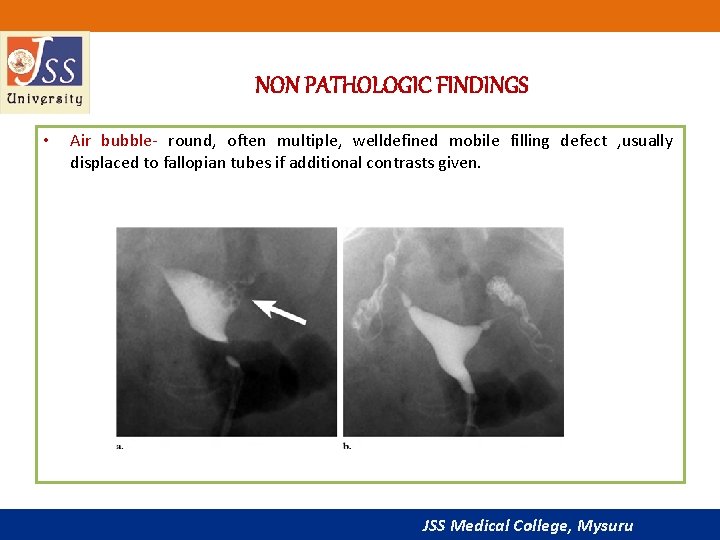 JSS University

NON PATHOLOGIC FINDINGS

• Air bubble- round, often multiple, welldefined mobile filling defect ,usually displaced to fallopian tubes if additional contrasts given.

a.

b.

JSS Medical College, Mysuru